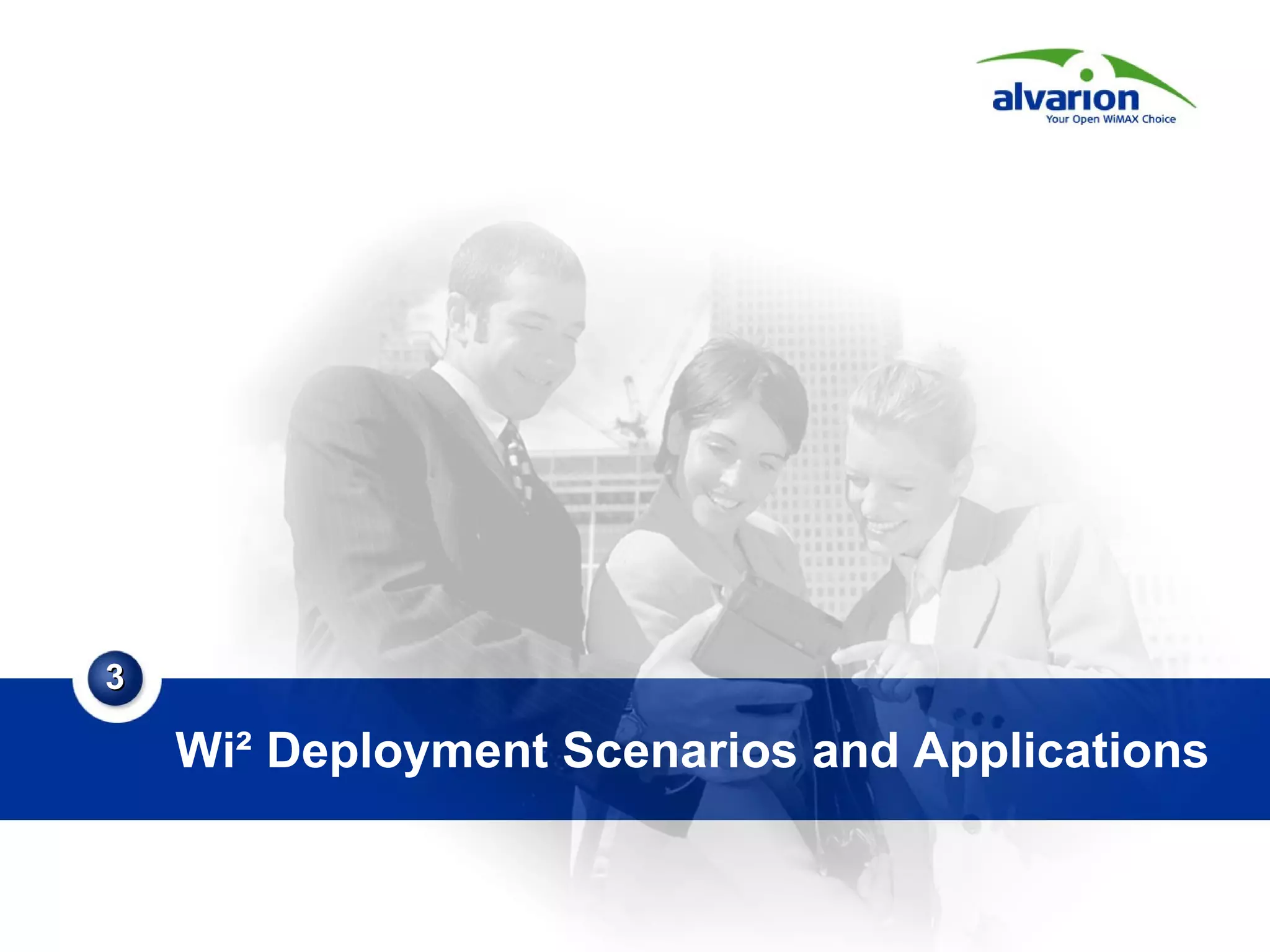 alvarion
Your Open WiMAX Choice

3

Wi² Deployment Scenarios and Applications